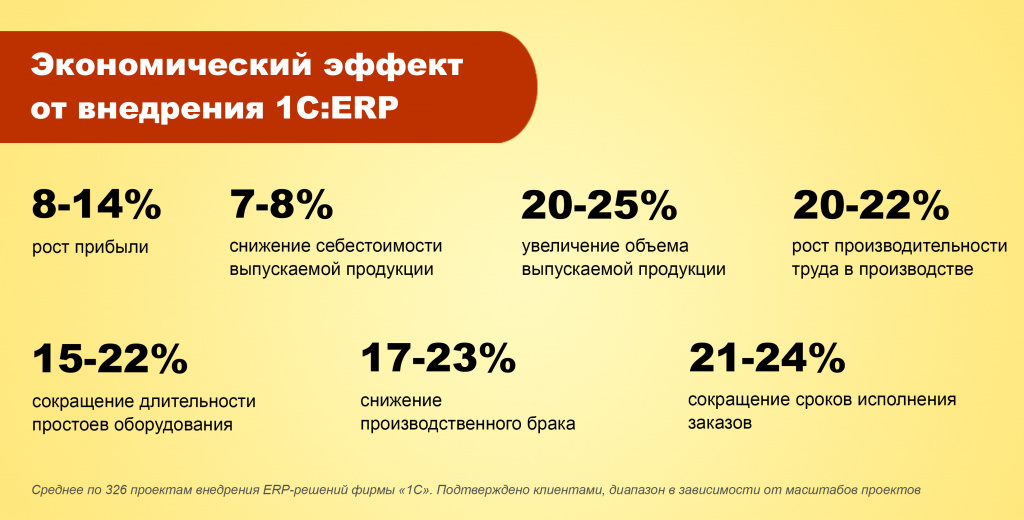 Экономический эффект от внедрения 1С:ERP

8-14%
рост прибыли

7-8%
снижение себестоимости выпускаемой продукции

20-25%
увеличение объема выпускаемой продукции

20-22%
рост производительности труда в производстве

15-22%
сокращение длительности простоев оборудования

17-23%
снижение производственного брака

21-24%
сокращение сроков исполнения заказов

Среднее по 326 проектам внедрения ERP-решений фирмы «1С». Подтверждено клиентами, диапазон в зависимости от масштабов проектов